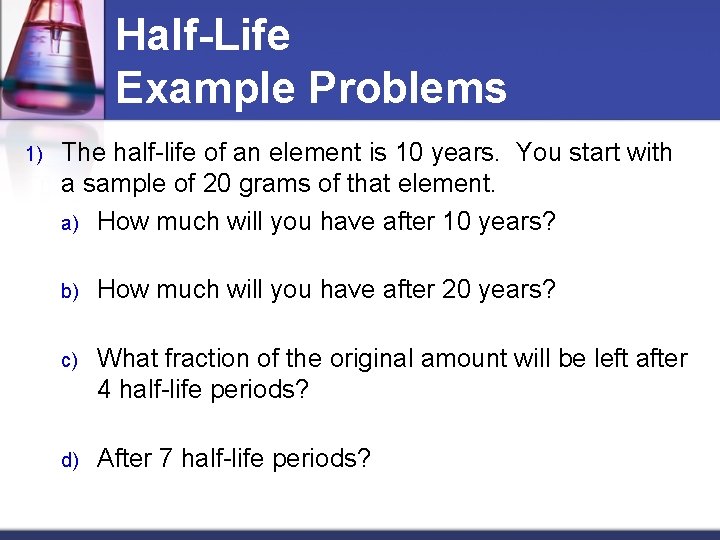 Half-Life
Example Problems

1) The half-life of an element is 10 years. You start with a sample of 20 grams of that element.

a) How much will you have after 10 years?

b) How much will you have after 20 years?

c) What fraction of the original amount will be left after 4 half-life periods?

d) After 7 half-life periods?